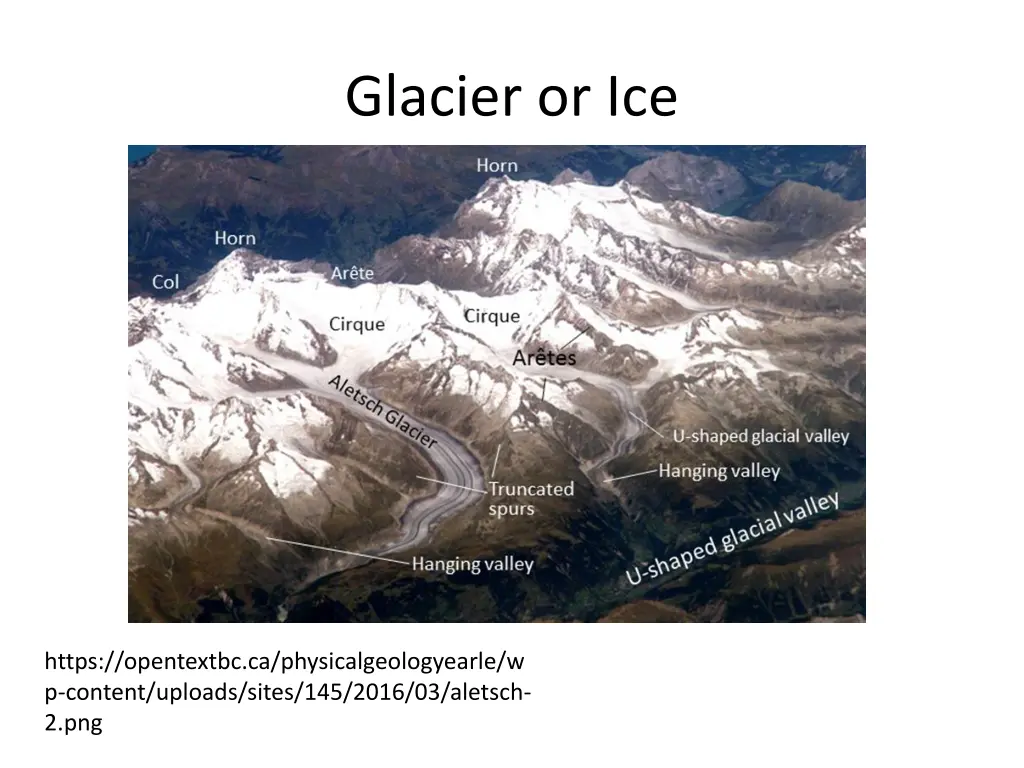 Glacier or Ice

Horn

Horn

Col

Arête

Cirque

Cirque

Arêtes

Aletsch Glacier

U-shaped glacial valley

Hanging valley

Truncated spurs

Hanging valley

U-shaped glacial valley

https://opentextbc.ca/physicalgeologyearle/wp-content/uploads/sites/145/2016/03/aletsch-2.png